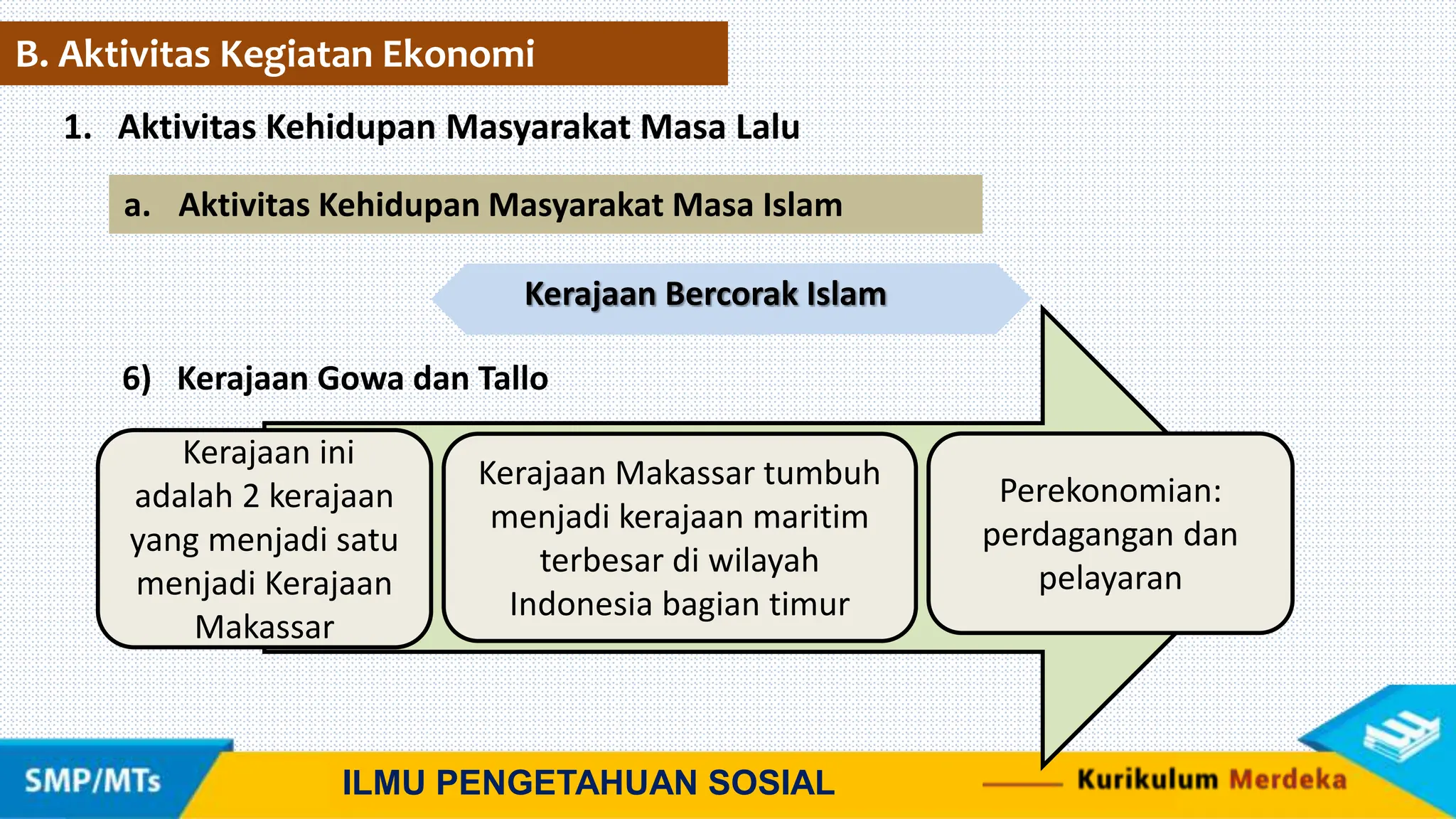 B. Aktivitas Kegiatan Ekonomi

1. Aktivitas Kehidupan Masyarakat Masa Lalu

a. Aktivitas Kehidupan Masyarakat Masa Islam

Kerajaan Bercorak Islam

6) Kerajaan Gowa dan Tallo

Kerajaan ini adalah 2 kerajaan yang menjadi satu menjadi Kerajaan Makassar

Kerajaan Makassar tumbuh menjadi kerajaan maritim terbesar di wilayah Indonesia bagian timur

Perekonomian: perdagangan dan pelayaran

SMP/MTs

ILMU PENGETAHUAN SOSIAL

Kurikulum Merdeka